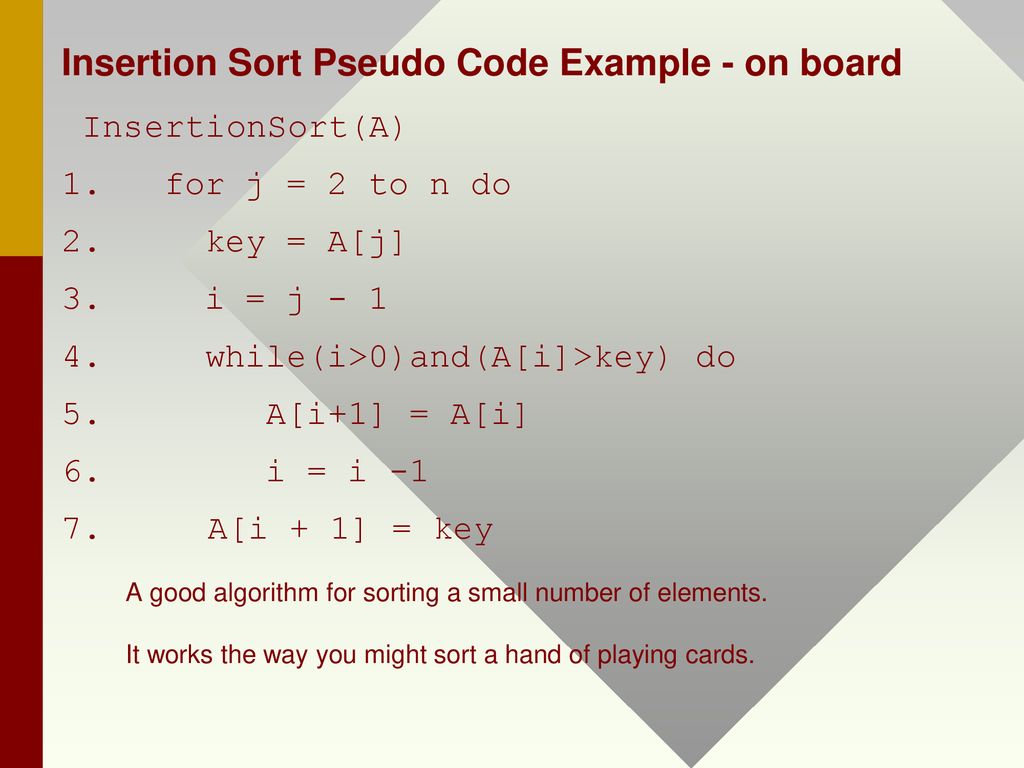 Insertion Sort Pseudo Code Example - on board

InsertionSort(A)

1. for j = 2 to n do

2. key = A[j]

3. i = j - 1

4. while(i>0)and(A[i]>key) do

5. A[i+1] = A[i]

6. i = i -1

7. A[i + 1] = key

A good algorithm for sorting a small number of elements.

It works the way you might sort a hand of playing cards.